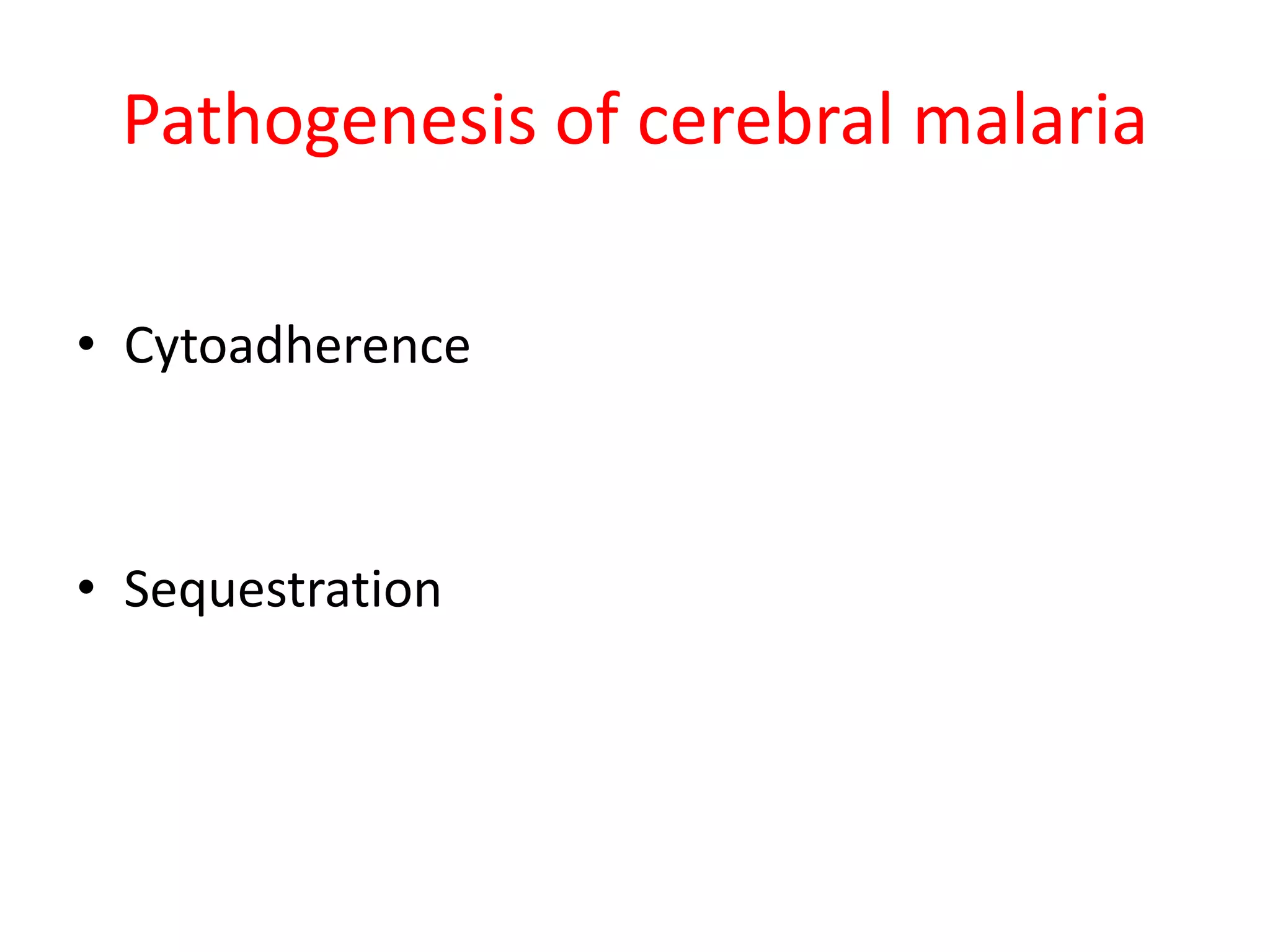 Pathogenesis of cerebral malaria

• Cytoadherence

• Sequestration